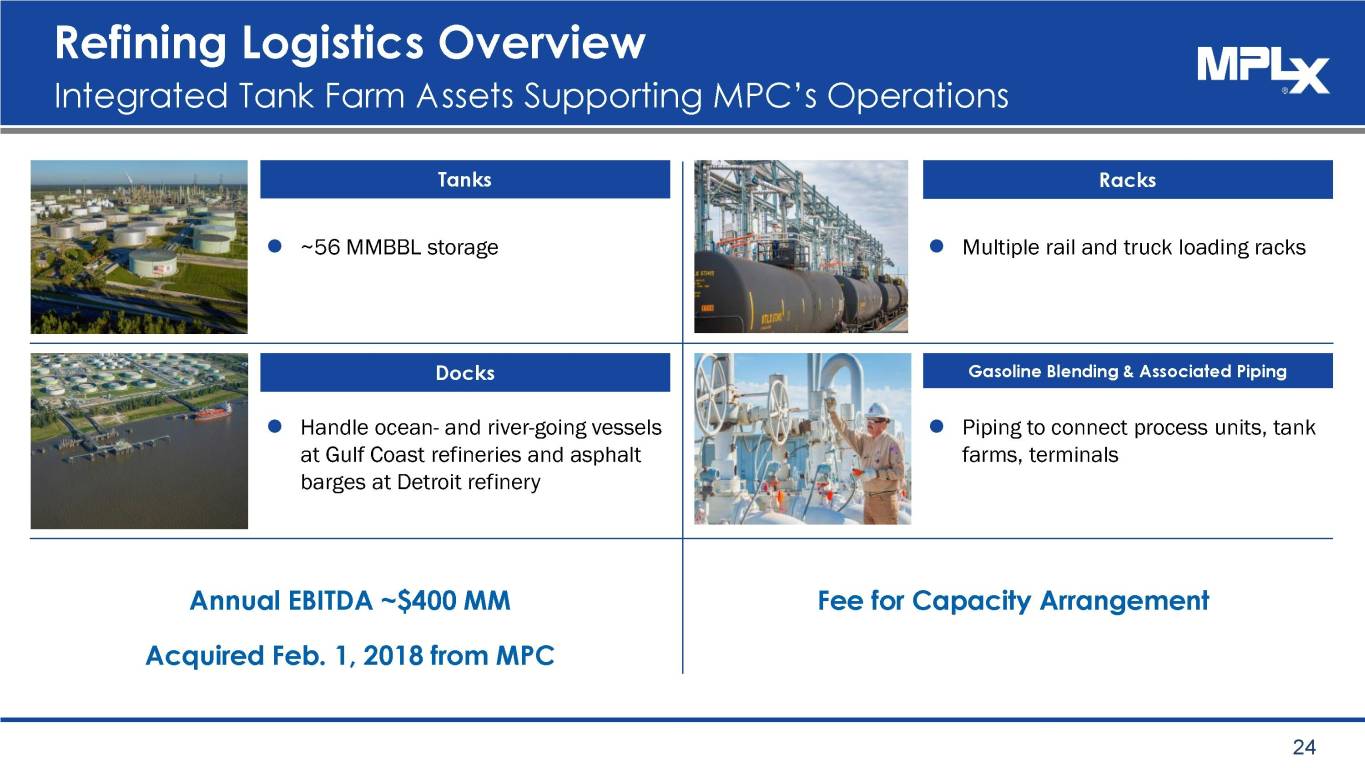 Refining Logistics Overview
Integrated Tank Farm Assets Supporting MPC's Operations

MPLX

Tanks

~56 MMBBL storage

Racks

Multiple rail and truck loading racks

Docks

Handle ocean- and river-going vessels at Gulf Coast refineries and asphalt barges at Detroit refinery

Gasoline Blending & Associated Piping

Piping to connect process units, tank farms, terminals

Annual EBITDA ~$400 MM

Acquired Feb. 1, 2018 from MPC

Fee for Capacity Arrangement

24